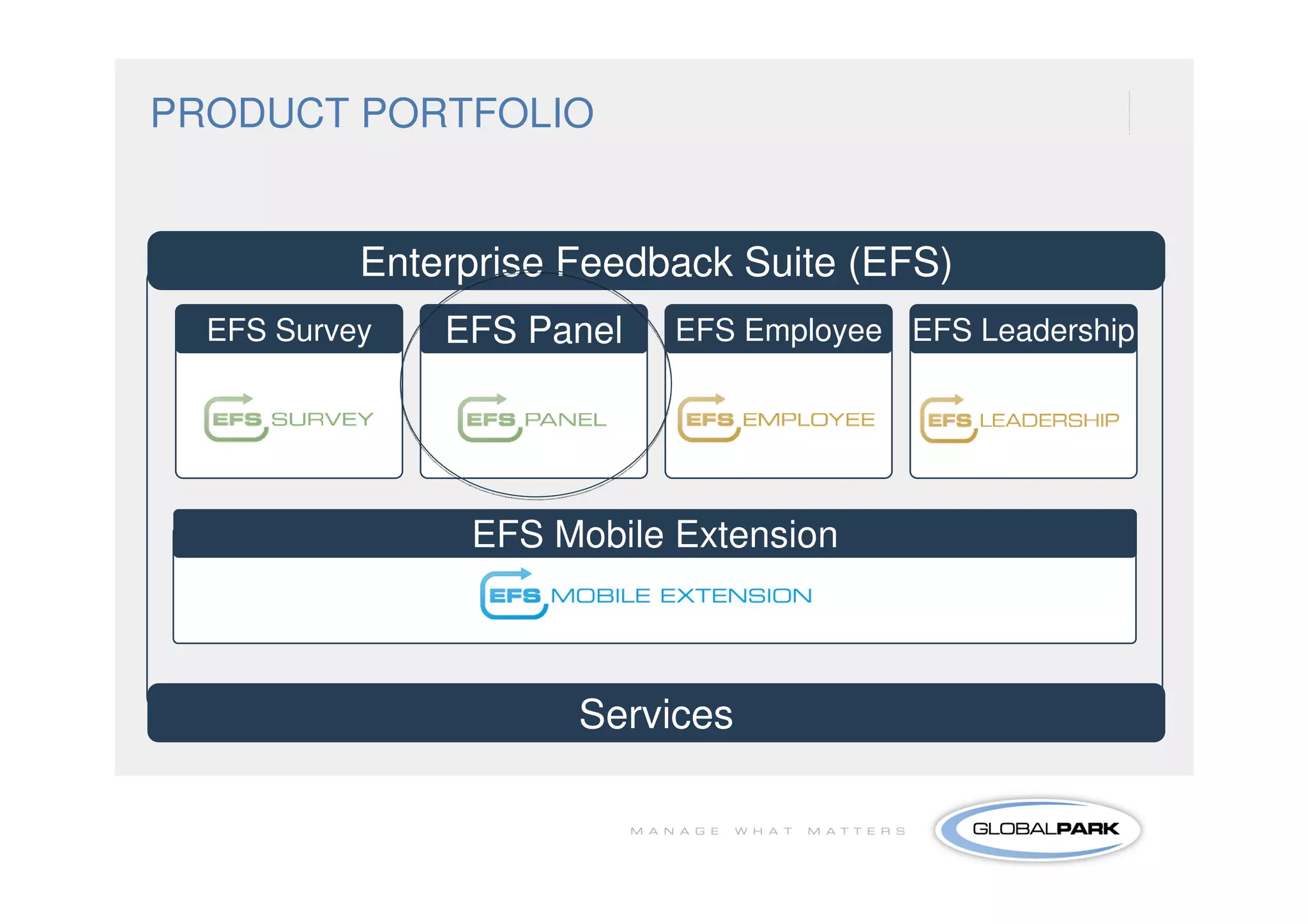 PRODUCT PORTFOLIO

Enterprise Feedback Suite (EFS)

EFS Survey

EFS SURVEY

EFS Panel

EFS PANEL

EFS Employee

EFS EMPLOYEE

EFS Leadership

EFS LEADERSHIP

EFS Mobile Extension

EFS MOBILE EXTENSION

Services

MANAGE WHAT MATTERS

GLOBALPARK